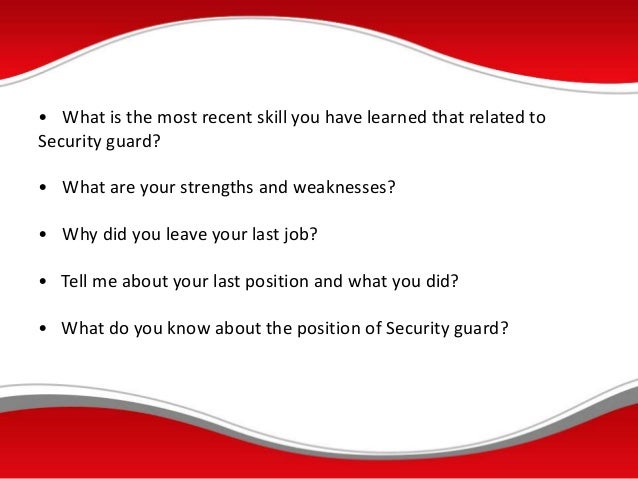 • What is the most recent skill you have learned that related to Security guard?

• What are your strengths and weaknesses?

• Why did you leave your last job?

• Tell me about your last position and what you did?

• What do you know about the position of Security guard?